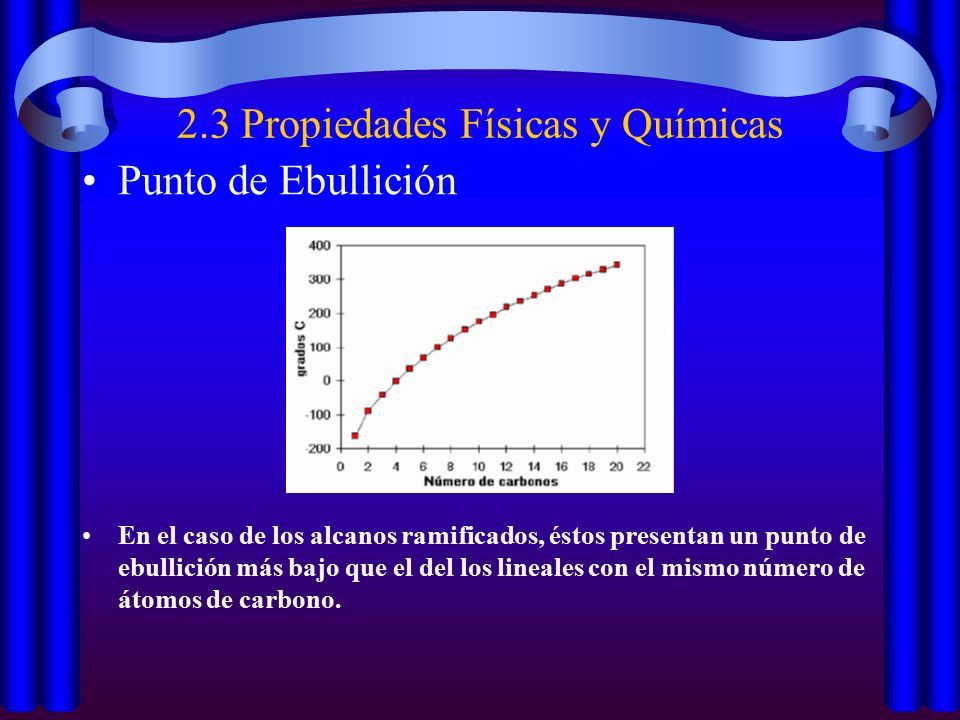 2.3 Propiedades Físicas y Químicas

• Punto de Ebullición

400
300
200
100
0
-100
-200
grados C
0 2 4 6 8 10 12 14 16 18 20 22
Número de carbonos

• En el caso de los alcanos ramificados, éstos presentan un punto de ebullición más bajo que el del los lineales con el mismo número de átomos de carbono.